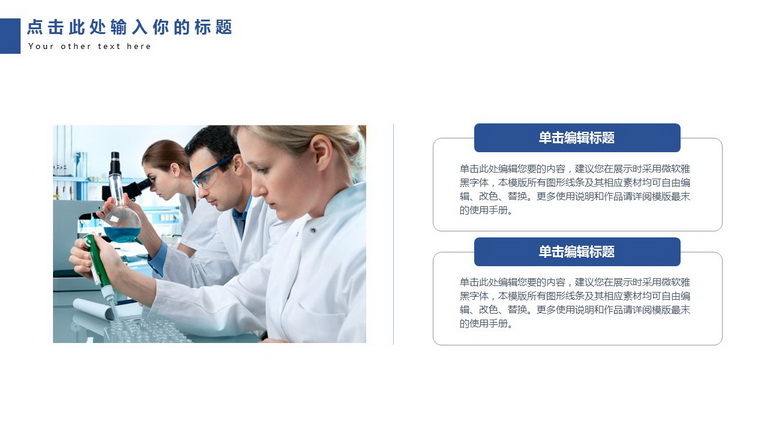 点击此处输入你的标题
Your other text here

单击编辑标题

单击此处编辑您要的内容，建议您在展示时采用微软雅黑字体，本模版所有图形线条及其相应素材均可自由编辑、改色、替换。更多使用说明和作品请详阅模版最末的使用手册。

单击编辑标题

单击此处编辑您要的内容，建议您在展示时采用微软雅黑字体，本模版所有图形线条及其相应素材均可自由编辑、改色、替换。更多使用说明和作品请详阅模版最末的使用手册。